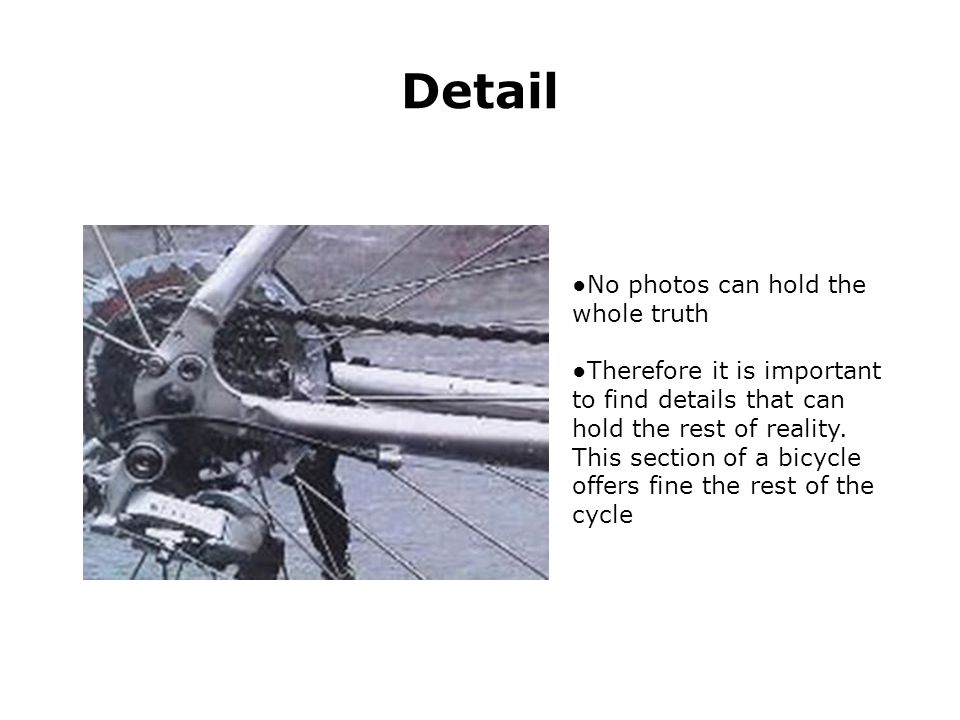 Detail

●No photos can hold the whole truth

●Therefore it is important to find details that can hold the rest of reality. This section of a bicycle offers fine the rest of the cycle